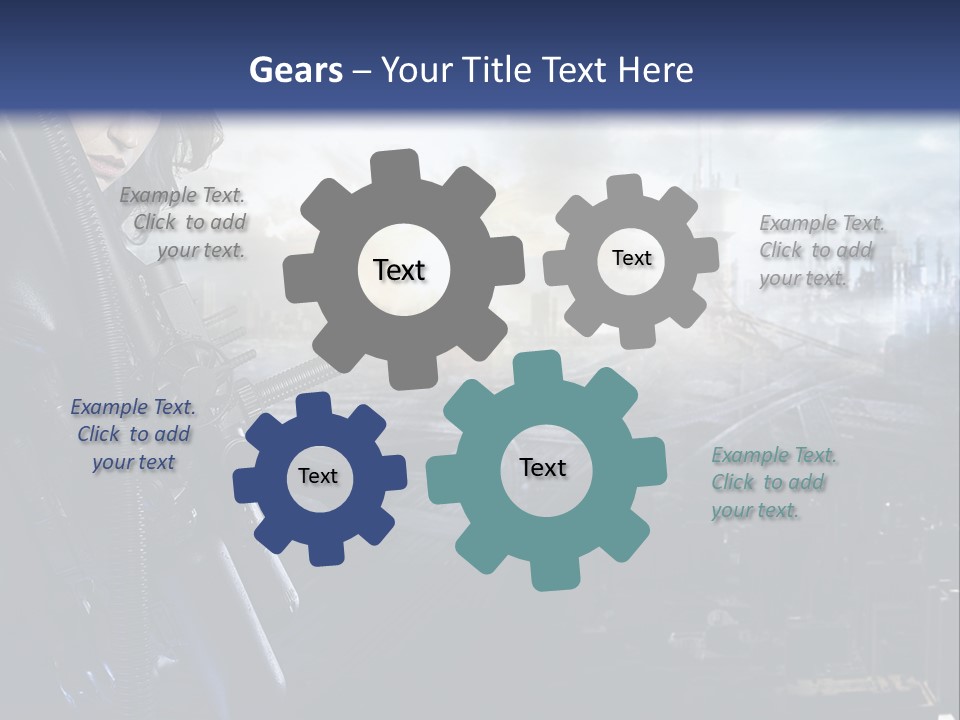 Gears – Your Title Text Here

Example Text. Click to add your text.

Text

Text

Example Text. Click to add your text.

Example Text. Click to add your text

Text

Text

Example Text. Click to add your text.